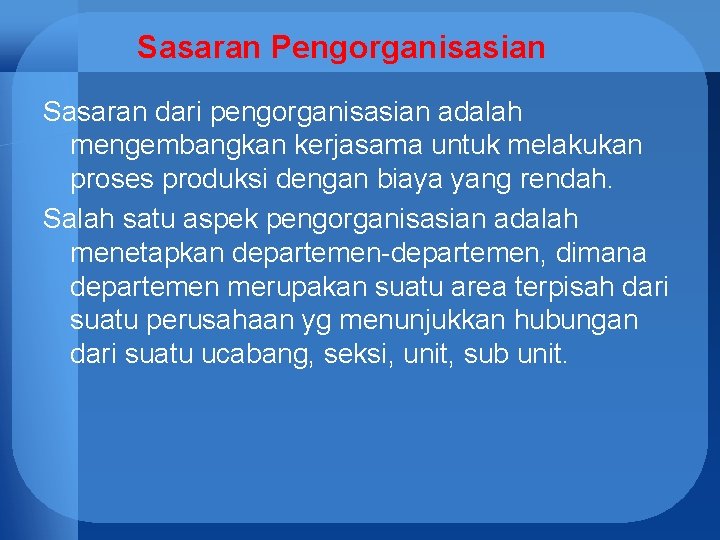 Sasaran Pengorganisasian

Sasaran dari pengorganisasian adalah mengembangkan kerjasama untuk melakukan proses produksi dengan biaya yang rendah.

Salah satu aspek pengorganisasian adalah menetapkan departemen-departemen, dimana departemen merupakan suatu area terpisah dari suatu perusahaan yg menunjukkan hubungan dari suatu ucabang, seksi, unit, sub unit.